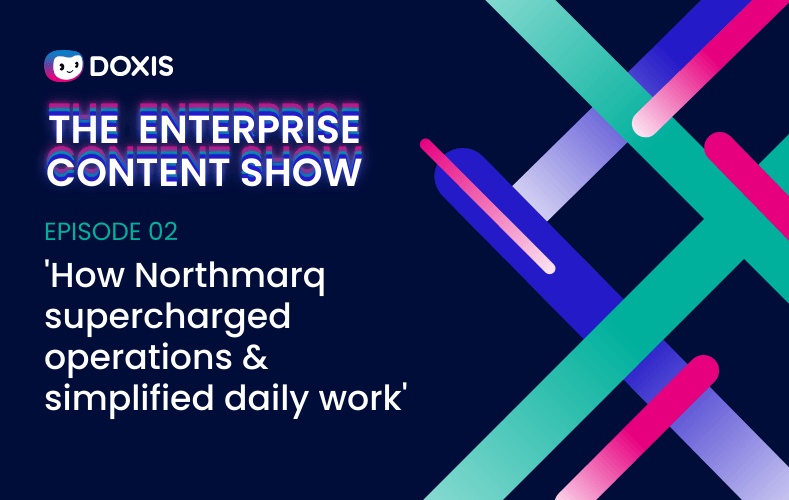 DOXIS

THE ENTERPRISE CONTENT SHOW

EPISODE 02

'How Northmarq supercharged operations & simplified daily work'